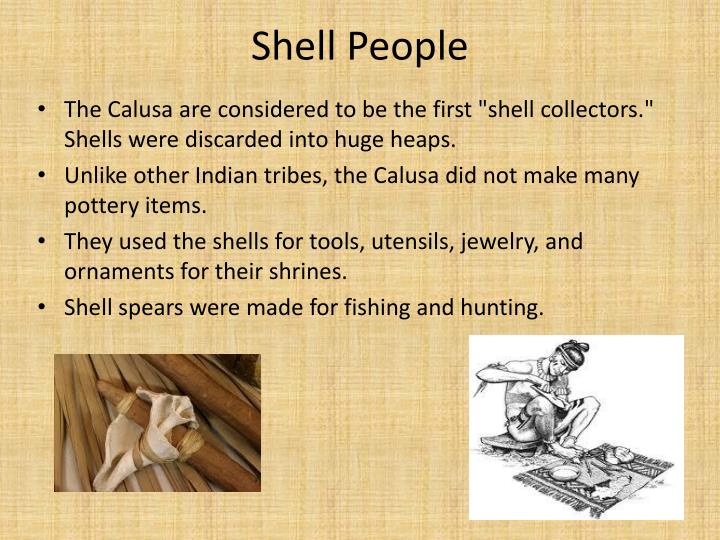 Shell People

• The Calusa are considered to be the first "shell collectors." Shells were discarded into huge heaps.
• Unlike other Indian tribes, the Calusa did not make many pottery items.
• They used the shells for tools, utensils, jewelry, and ornaments for their shrines.
• Shell spears were made for fishing and hunting.